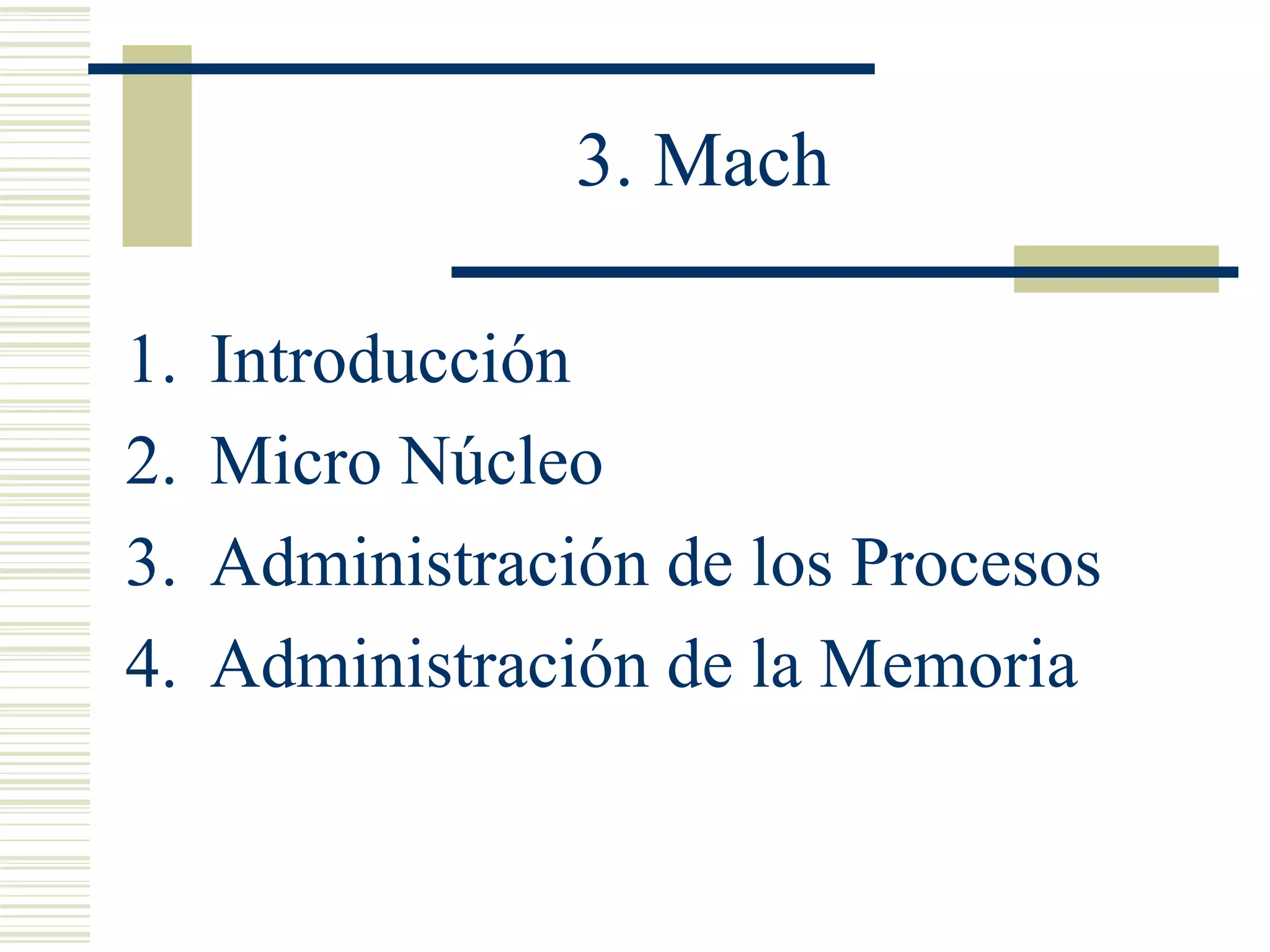 3. Mach

1. Introducción
2. Micro Núcleo
3. Administración de los Procesos
4. Administración de la Memoria